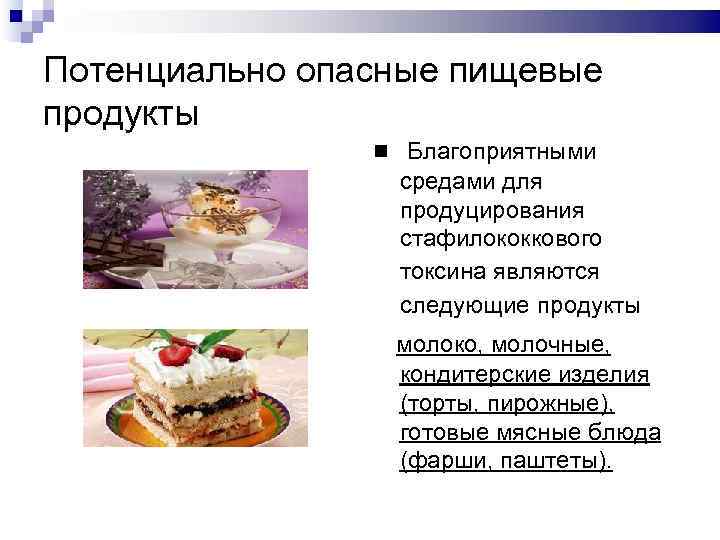 Потенциально опасные пищевые продукты

Благоприятными средами для продуцирования стафилококкового токсина являются следующие продукты

молоко, молочные, кондитерские изделия (торты, пирожные), готовые мясные блюда (фарши, паштеты).